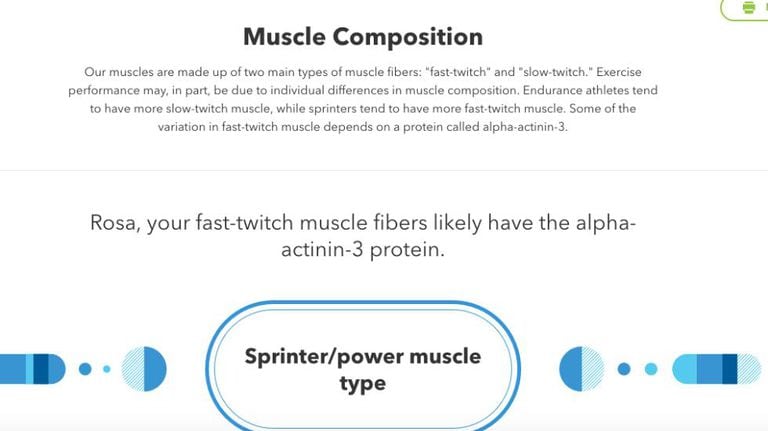 Muscle Composition

Our muscles are made up of two main types of muscle fibers: "fast-twitch" and "slow-twitch." Exercise performance may, in part, be due to individual differences in muscle composition. Endurance athletes tend to have more slow-twitch muscle, while sprinters tend to have more fast-twitch muscle. Some of the variation in fast-twitch muscle depends on a protein called alpha-actinin-3.

Rosa, your fast-twitch muscle fibers likely have the alpha-actinin-3 protein.

Sprinter/power muscle type